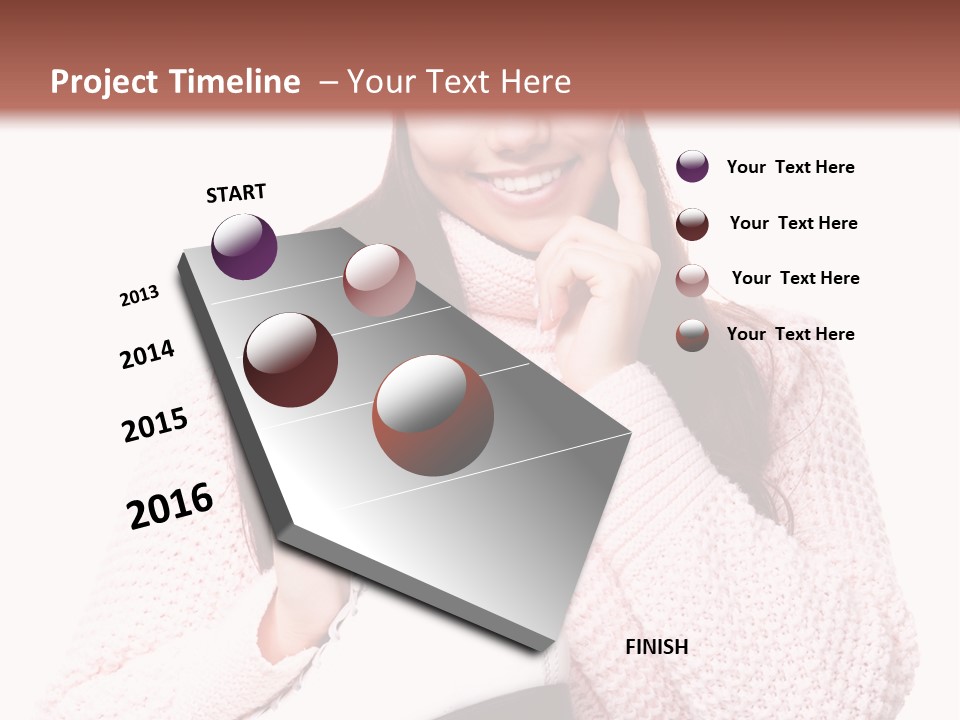 Project Timeline – Your Text Here

START

2013

2014

2015

2016

FINISH

Your Text Here

Your Text Here

Your Text Here

Your Text Here